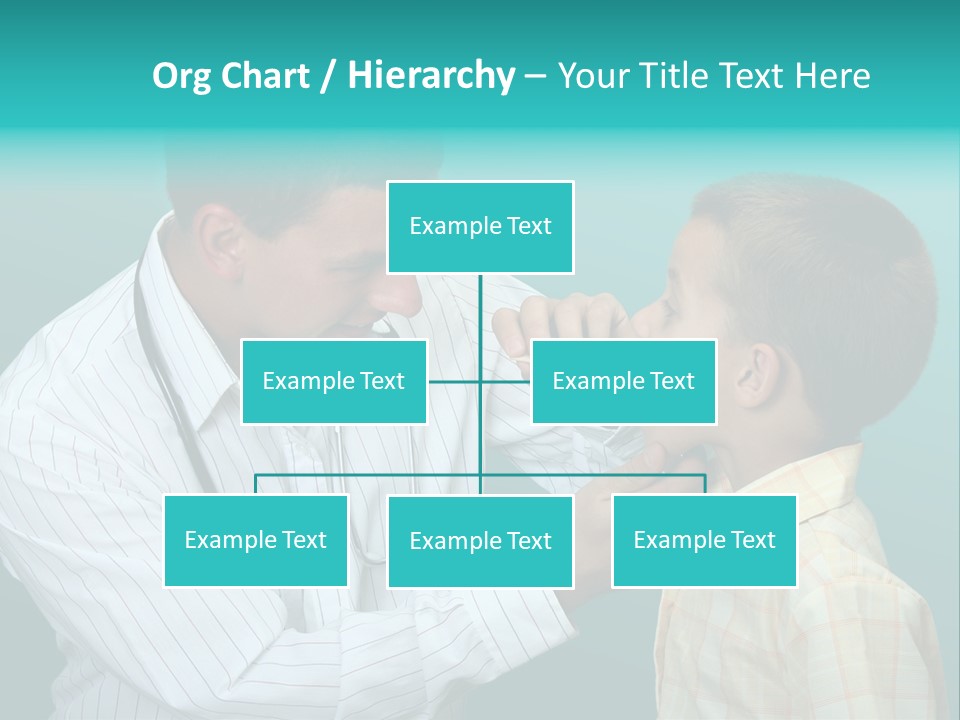 Org Chart / Hierarchy – Your Title Text Here

Example Text

Example Text

Example Text

Example Text

Example Text

Example Text